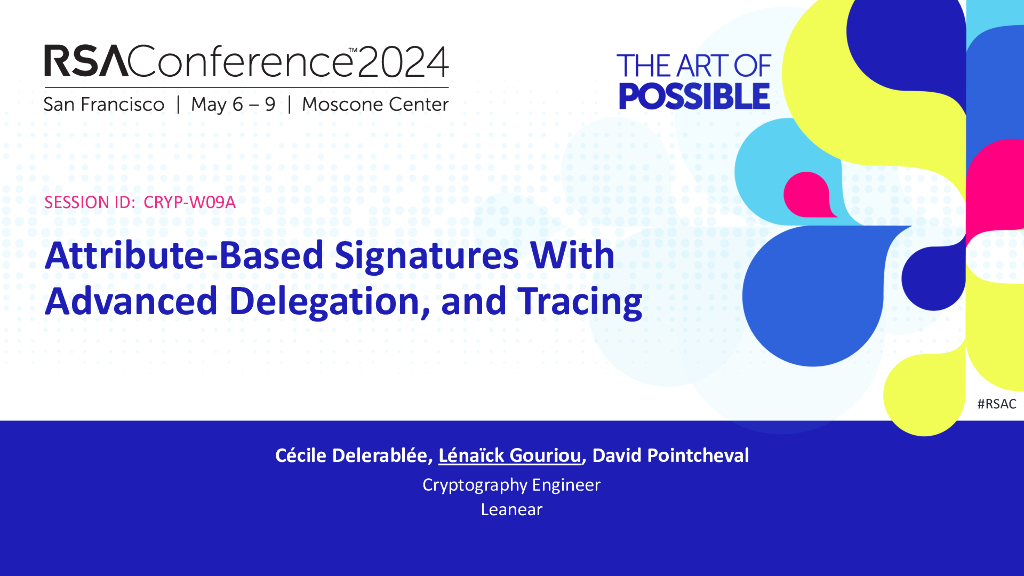 RSAConference™2024
San Francisco | May 6 – 9 | Moscone Center

THE ART OF
POSSIBLE

SESSION ID: CRYP-W09A

Attribute-Based Signatures With Advanced Delegation, and Tracing

#RSAC

Cécile Delerablée, Lénaïck Gouriou, David Pointcheval
Cryptography Engineer
Leanear